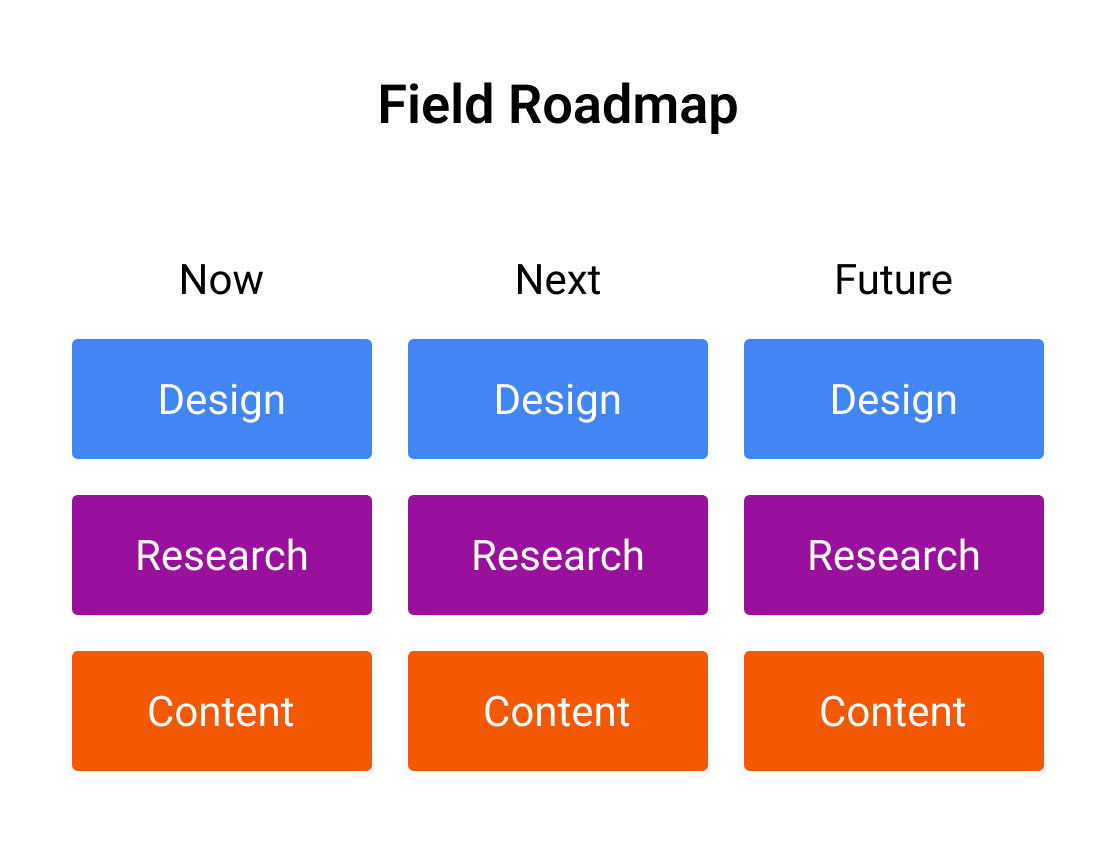 Field Roadmap

| Now | Next | Future |
|---|---|---|
| Design | Design | Design |
| Research | Research | Research |
| Content | Content | Content |